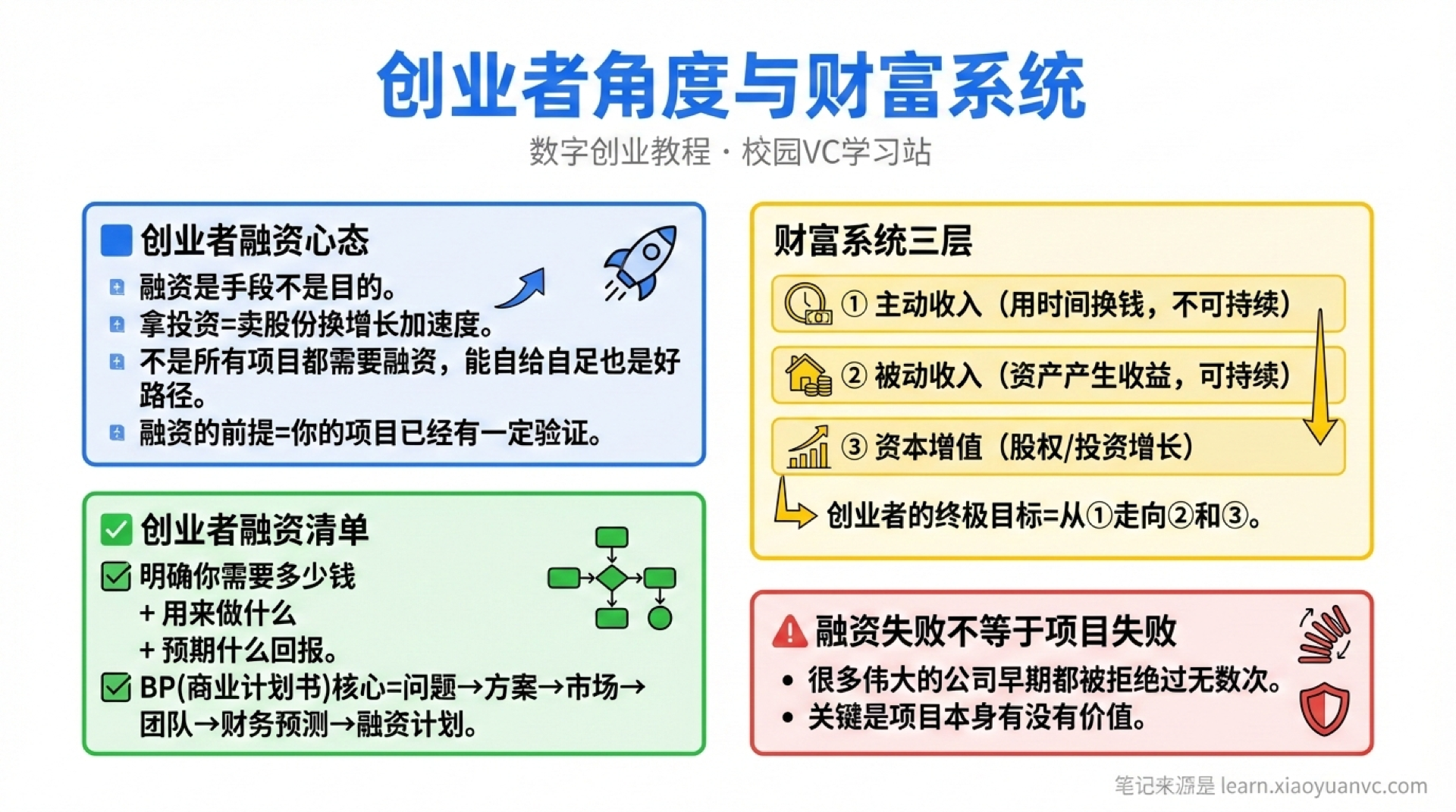 创业者角度与财富系统

数字创业教程 · 校园VC学习站

创业者融资心态

融资是手段不是目的。

拿投资=卖股份换增长加速度。

不是所有项目都需要融资，能自给自足也是好路径。

融资的前提=你的项目已经有一定验证。

创业者融资清单

明确你需要多少钱 + 用来做什么 + 预期什么回报。

BP(商业计划书)核心=问题→方案→市场→团队→财务预测→融资计划。

财富系统三层

① 主动收入（用时间换钱，不可持续）

② 被动收入（资产产生收益，可持续）

③ 资本增值（股权/投资增长）

创业者的终极目标=从①走向②和③。

融资失败不等于项目失败

• 很多伟大的公司早期都被拒绝过无数次。

• 关键是项目本身有没有价值。

笔记来源是 learn.xiaoyuanvc.com